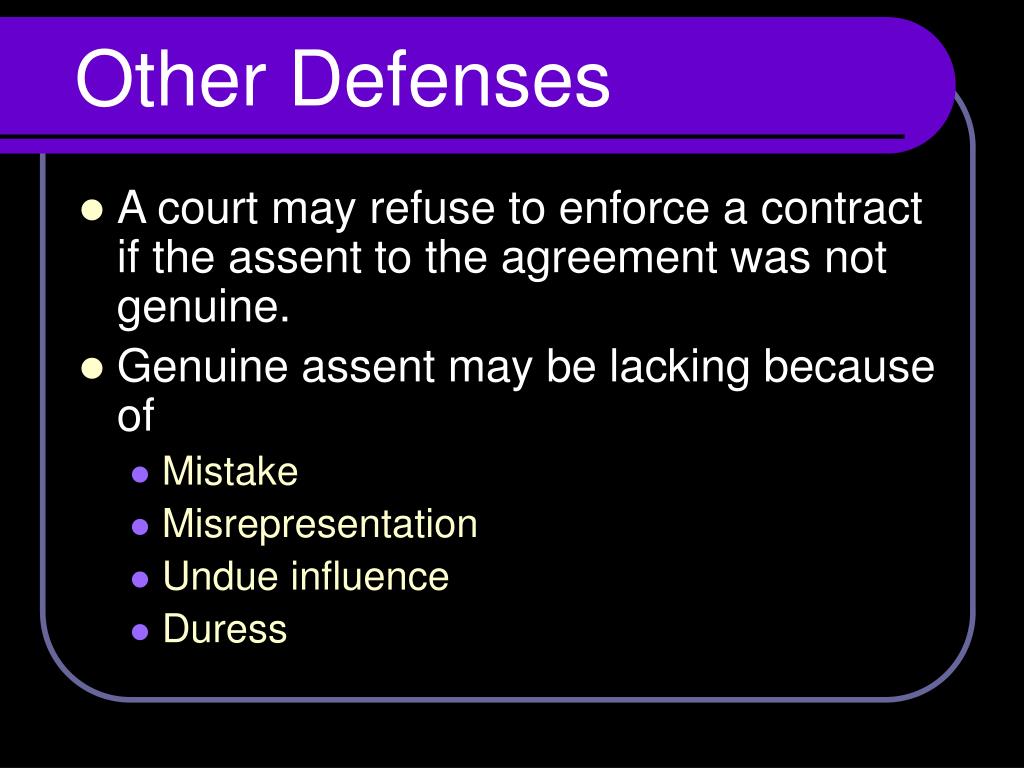 Other Defenses

- A court may refuse to enforce a contract if the assent to the agreement was not genuine.
- Genuine assent may be lacking because of
  - Mistake
  - Misrepresentation
  - Undue influence
  - Duress